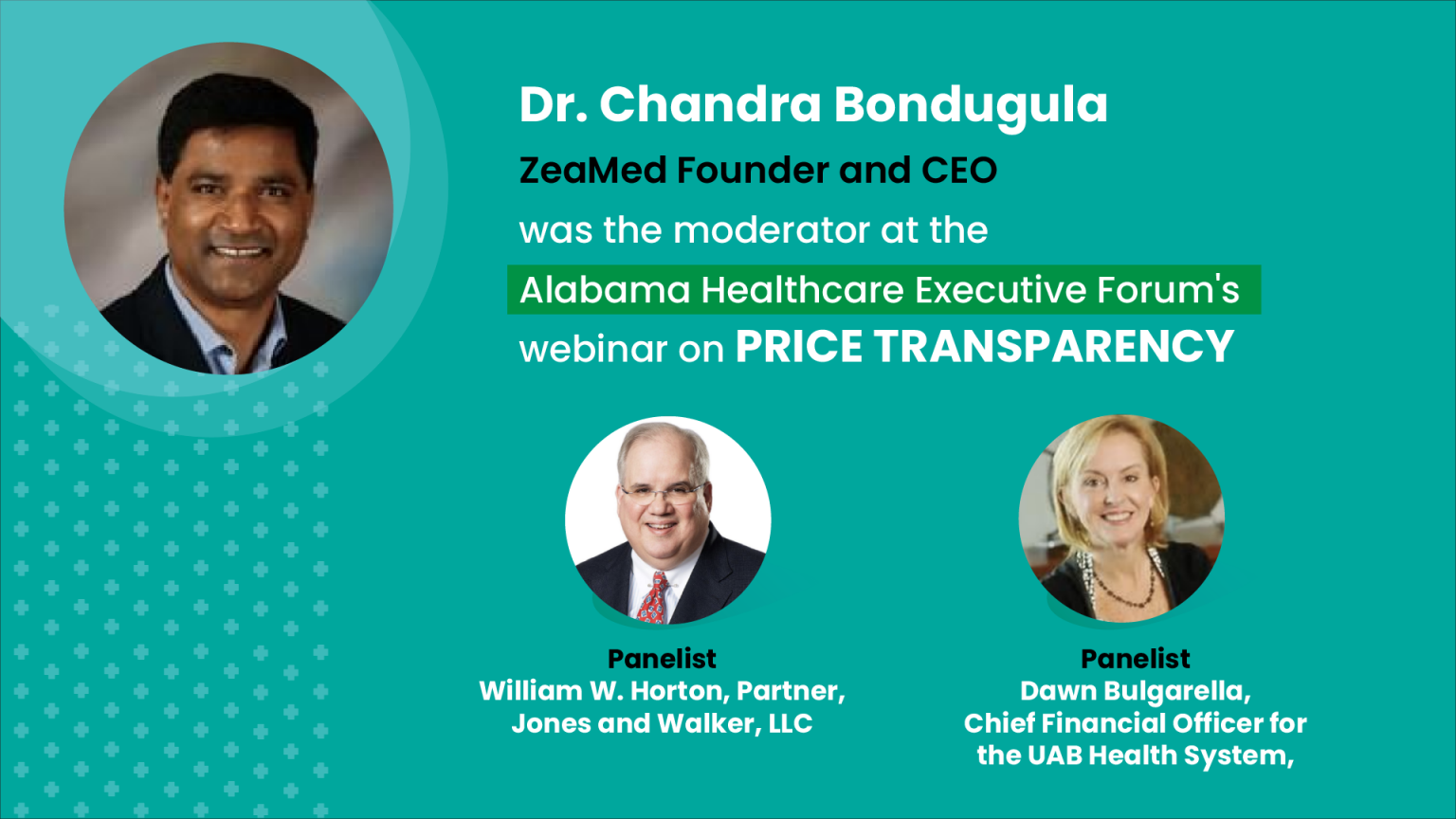 Dr. Chandra Bondugula

ZeaMed Founder and CEO

was the moderator at the

Alabama Healthcare Executive Forum's

webinar on PRICE TRANSPARENCY

Panelist
William W. Horton, Partner, Jones and Walker, LLC

Panelist
Dawn Bulgarella, Chief Financial Officer for the UAB Health System,